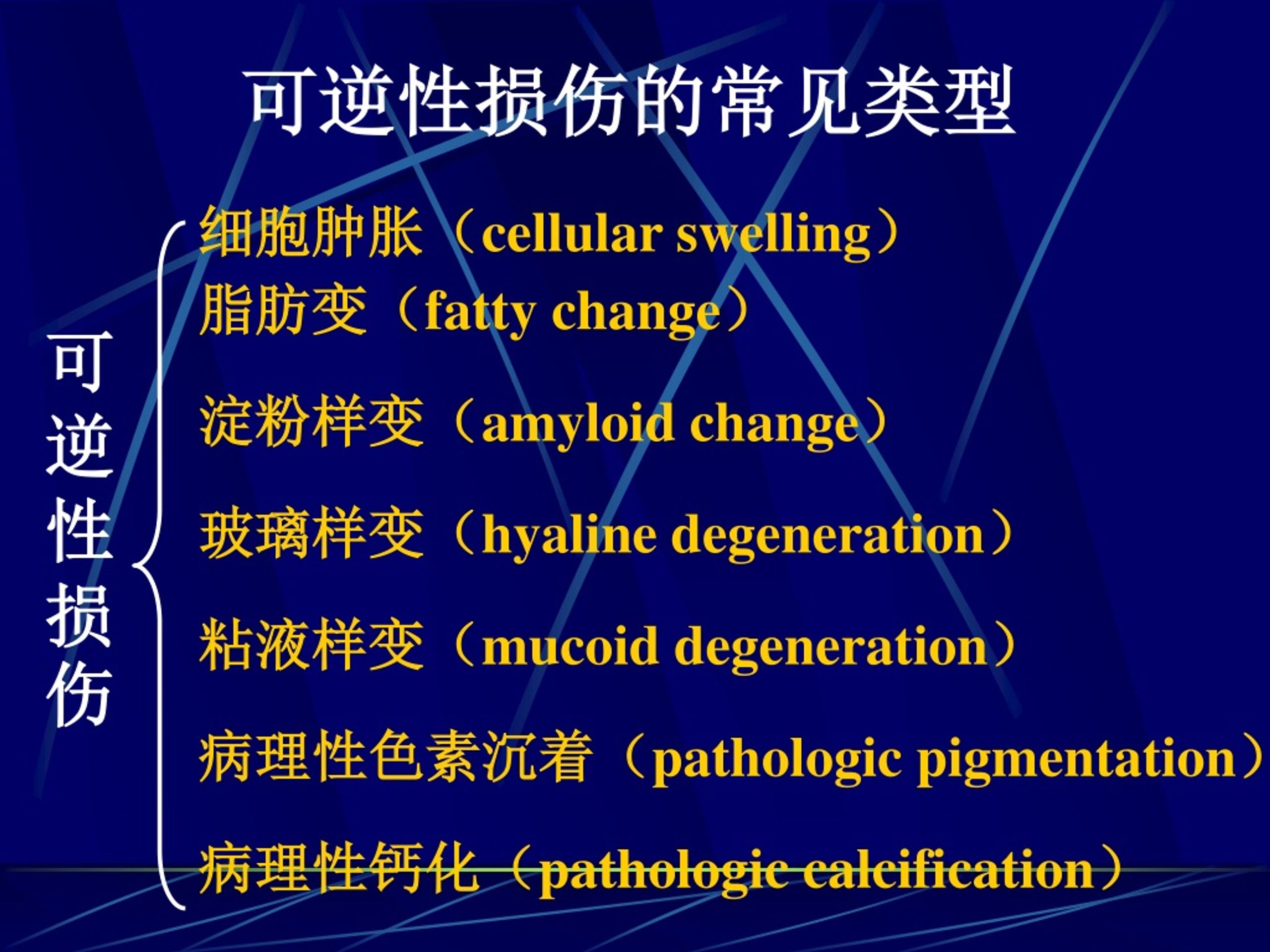 可逆性损伤的常见类型

可逆性损伤

细胞肿胀（cellular swelling）
脂肪变（fatty change）

淀粉样变（amyloid change）

玻璃样变（hyaline degeneration）

粘液样变（mucoid degeneration）

病理性色素沉着（pathologic pigmentation）

病理性钙化（pathologic calcification）